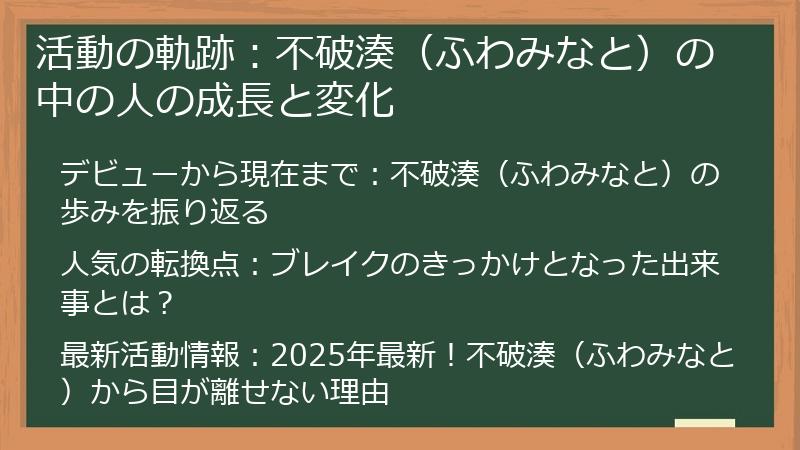 活動の軌跡：不破湊（ふわみなと）の中の人の成長と変化

デビューから現在まで：不破湊（ふわみなと）の歩みを振り返る

人気の転換点：ブレイクのきっかけとなった出来事とは？

最新活動情報：2025年最新！不破湊（ふわみなと）から目が離せない理由